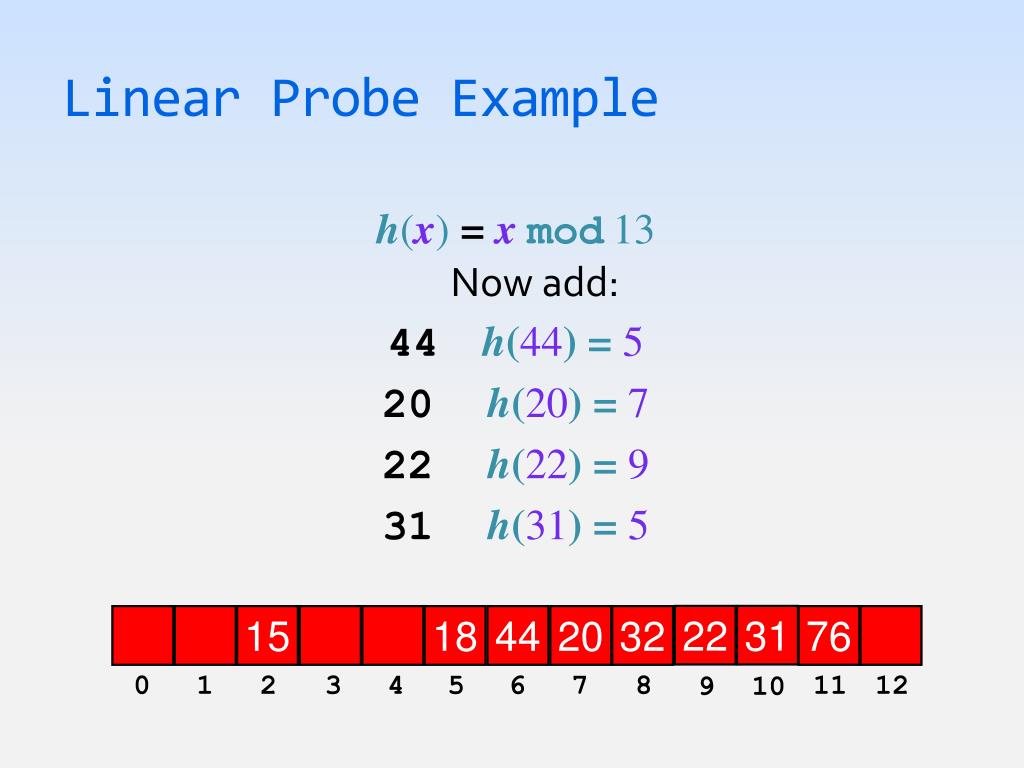 Linear Probe Example

$h(x) = x \bmod 13$

Now add:

44 $h(44) = 5$

20 $h(20) = 7$

22 $h(22) = 9$

31 $h(31) = 5$

|  |  | 15 |  |  | 18 | 44 | 20 | 32 | 22 | 31 | 76 |  |
|---|---|---|---|---|---|---|---|---|---|---|---|---|
| 0 | 1 | 2 | 3 | 4 | 5 | 6 | 7 | 8 | 9 | 10 | 11 | 12 |